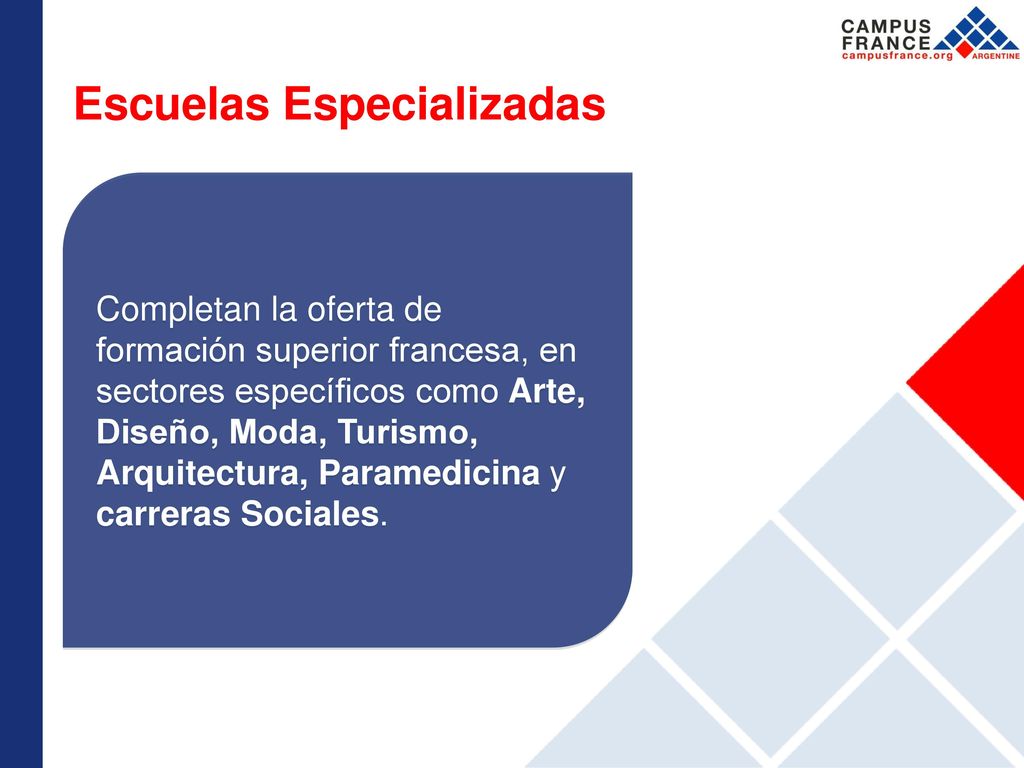 CAMPUS FRANCE
campusfrance.org ARGENTINE

Escuelas Especializadas

Completan la oferta de formación superior francesa, en sectores específicos como Arte, Diseño, Moda, Turismo, Arquitectura, Paramedicina y carreras Sociales.